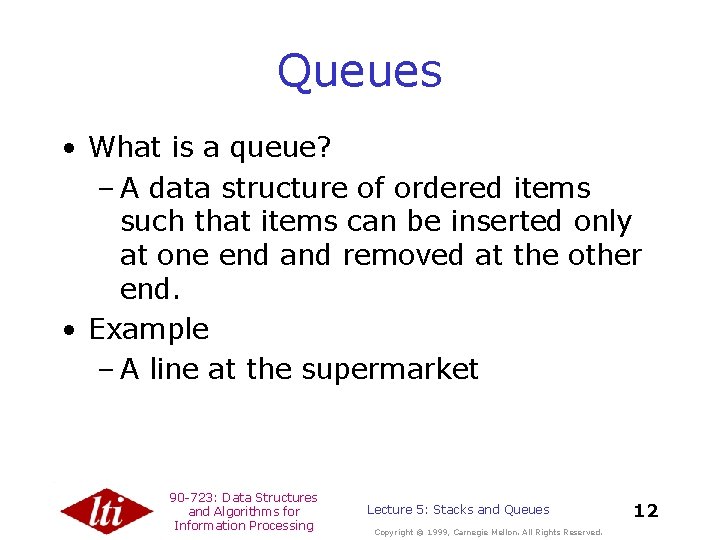 Queues

• What is a queue?
– A data structure of ordered items such that items can be inserted only at one end and removed at the other end.
• Example
– A line at the supermarket

lti

90-723: Data Structures and Algorithms for Information Processing

Lecture 5: Stacks and Queues

12

Copyright © 1999, Carnegie Mellon. All Rights Reserved.